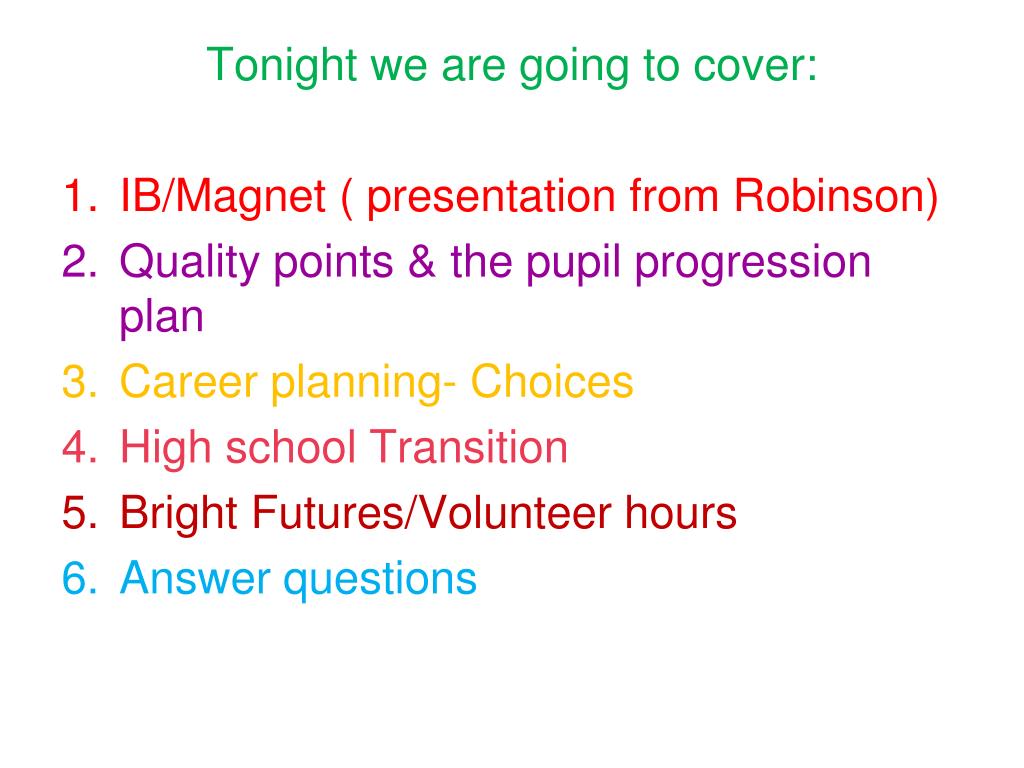 Tonight we are going to cover:

1. IB/Magnet ( presentation from Robinson)
2. Quality points & the pupil progression plan
3. Career planning- Choices
4. High school Transition
5. Bright Futures/Volunteer hours
6. Answer questions